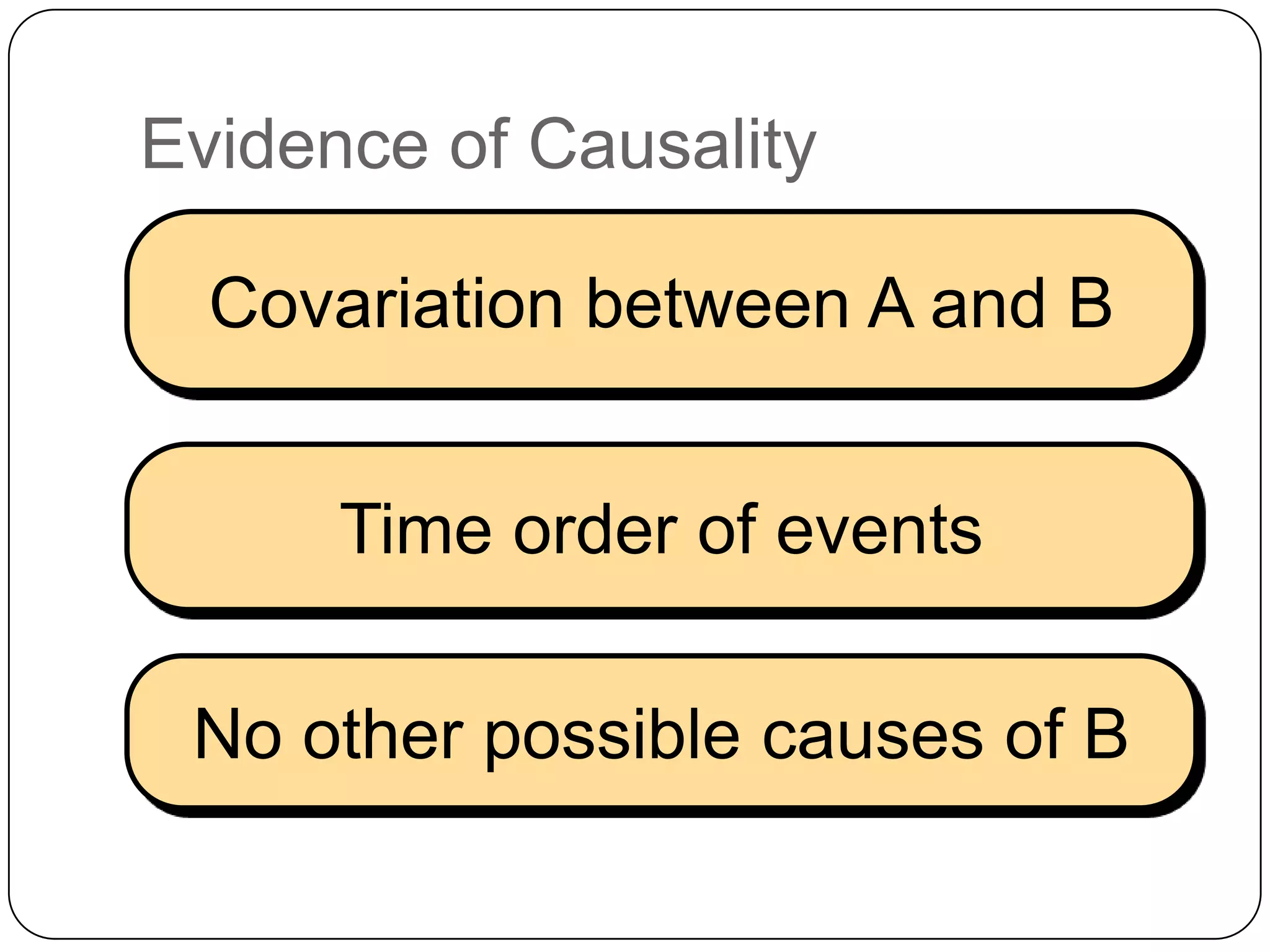 Evidence of Causality

Covariation between A and B

Time order of events

No other possible causes of B